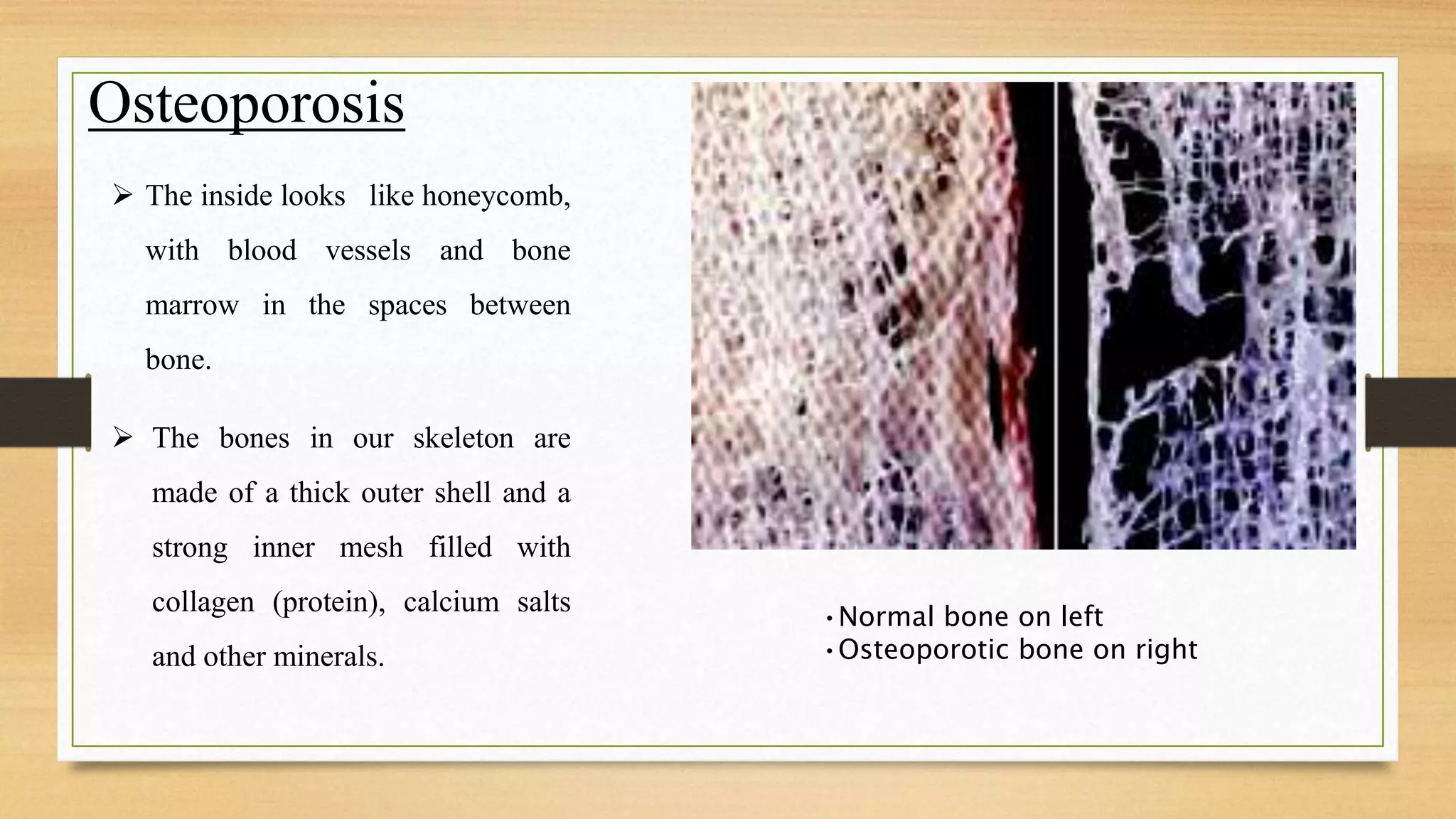 Osteoporosis

➢ The inside looks like honeycomb, with blood vessels and bone marrow in the spaces between bone.

➢ The bones in our skeleton are made of a thick outer shell and a strong inner mesh filled with collagen (protein), calcium salts and other minerals.

• Normal bone on left
• Osteoporotic bone on right